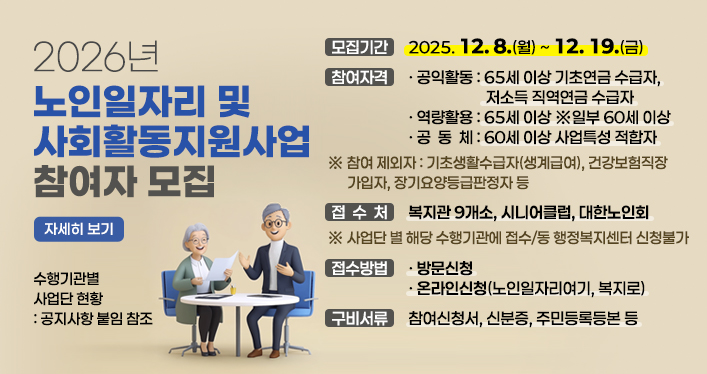 2026년
노인일자리 및
사회활동지원사업
참여자 모집

자세히 보기

수행기관별
사업단 현황
: 공지사항 붙임 참조

모집기간 2025. 12. 8.(월) ~ 12. 19.(금)

참여자격 · 공익활동 : 65세 이상 기초연금 수급자, 저소득 직역연금 수급자
· 역량활용 : 65세 이상 ※일부 60세 이상
· 공 동 체 : 60세 이상 사업특성 적합자

※ 참여 제외자 : 기초생활수급자(생계급여), 건강보험직장 가입자, 장기요양등급판정자 등

접 수 처 복지관 9개소, 시니어클럽, 대한노인회

※ 사업단 별 해당 수행기관에 접수/동 행정복지센터 신청불가

접수방법 · 방문신청
· 온라인신청(노인일자리여기, 복지로)

구비서류 참여신청서, 신분증, 주민등록등본 등